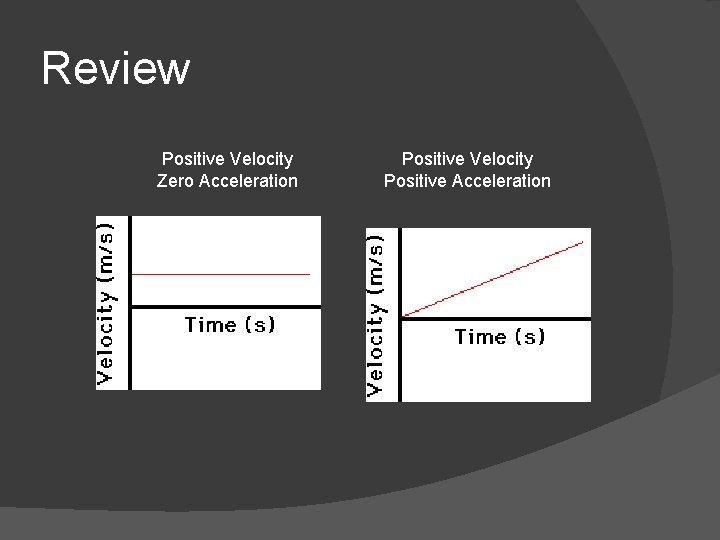 Review

Positive Velocity
Zero Acceleration

Velocity (m/s)

Time (s)

Positive Velocity
Positive Acceleration

Velocity (m/s)

Time (s)